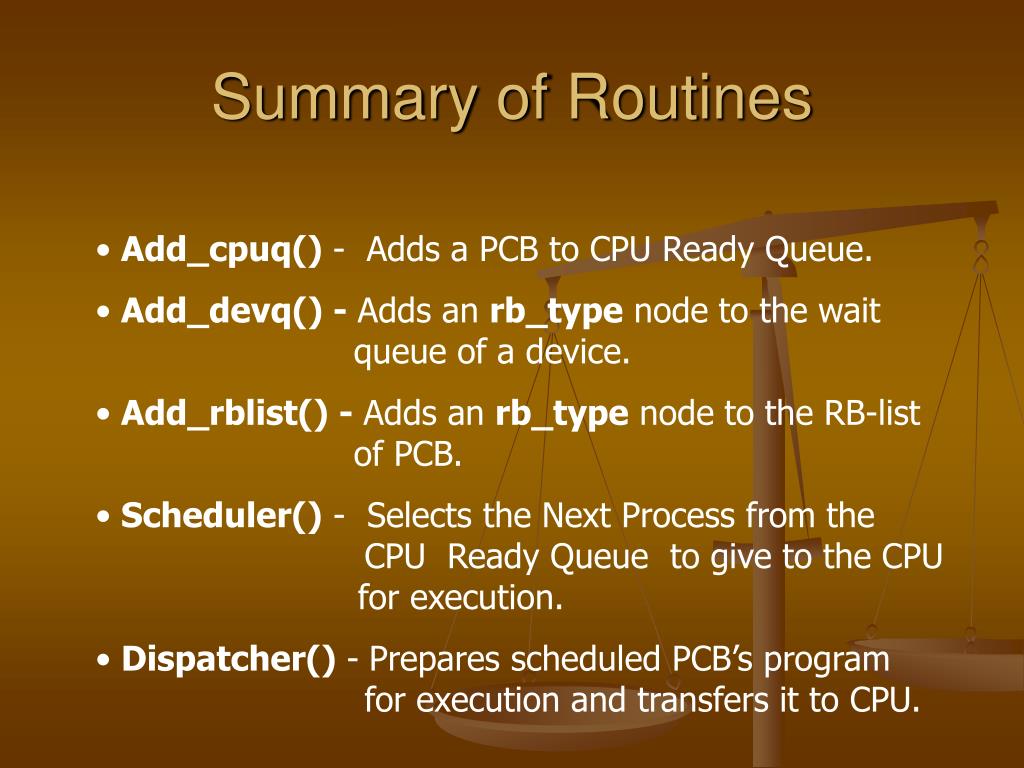 Summary of Routines

• Add_cpuq() - Adds a PCB to CPU Ready Queue.

• Add_devq() - Adds an rb_type node to the wait queue of a device.

• Add_rblist() - Adds an rb_type node to the RB-list of PCB.

• Scheduler() - Selects the Next Process from the CPU Ready Queue to give to the CPU for execution.

• Dispatcher() - Prepares scheduled PCB's program for execution and transfers it to CPU.